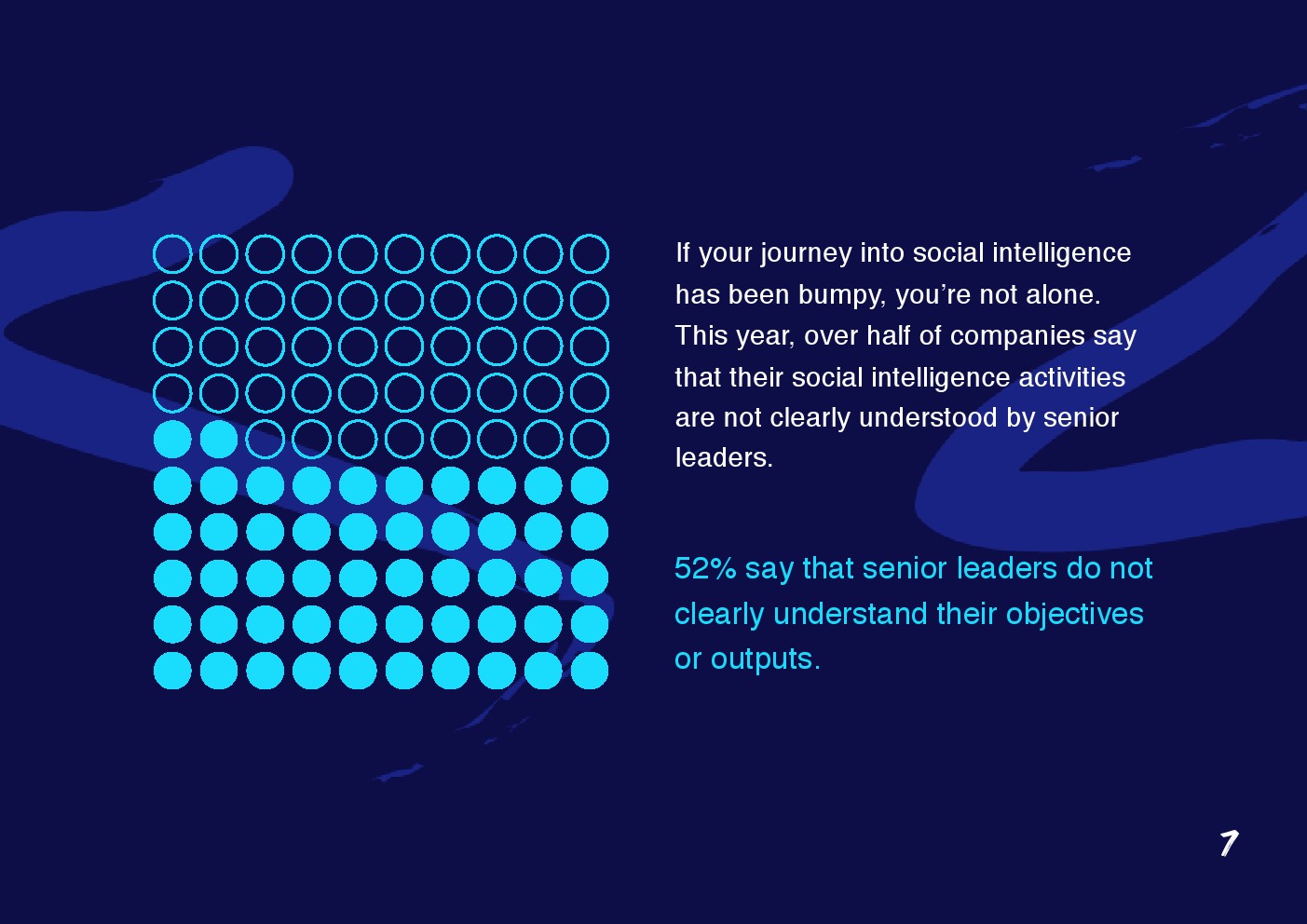 If your journey into social intelligence has been bumpy, you're not alone. This year, over half of companies say that their social intelligence activities are not clearly understood by senior leaders.

52% say that senior leaders do not clearly understand their objectives or outputs.

7